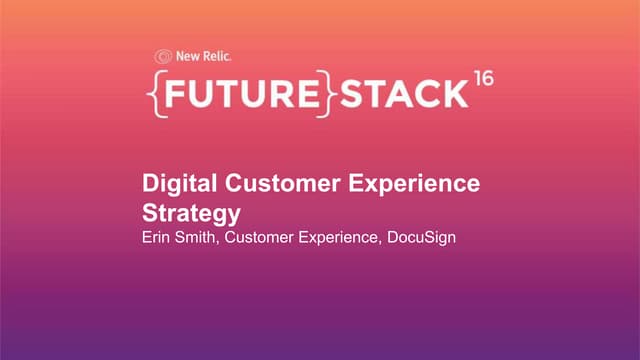 New Relic.

{FUTURE}STACK 16

Digital Customer Experience Strategy

Erin Smith, Customer Experience, DocuSign